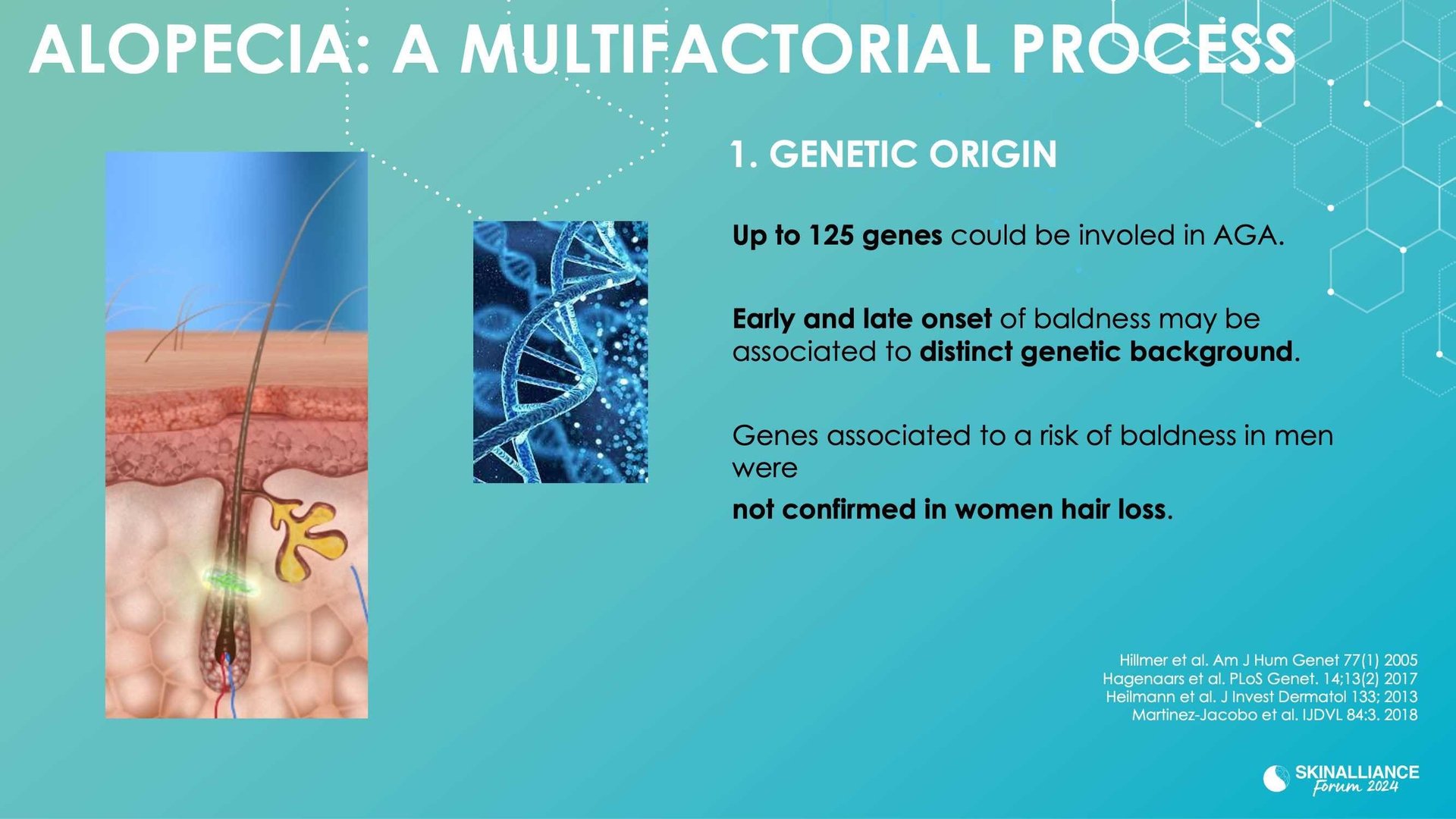 ALOPECIA: A MULTIFACTORIAL PROCESS

1. GENETIC ORIGIN

Up to 125 genes could be involed in AGA.

Early and late onset of baldness may be associated to distinct genetic background.

Genes associated to a risk of baldness in men were

not confirmed in women hair loss.

Hillmer et al. Am J Hum Genet 77(1) 2005
Hagenaars et al. PLoS Genet. 14;13(2) 2017
Heilmann et al. J Invest Dermatol 133; 2013
Martinez-Jacobo et al. IJDVL 84:3. 2018

SKINALLIANCE Forum 2024